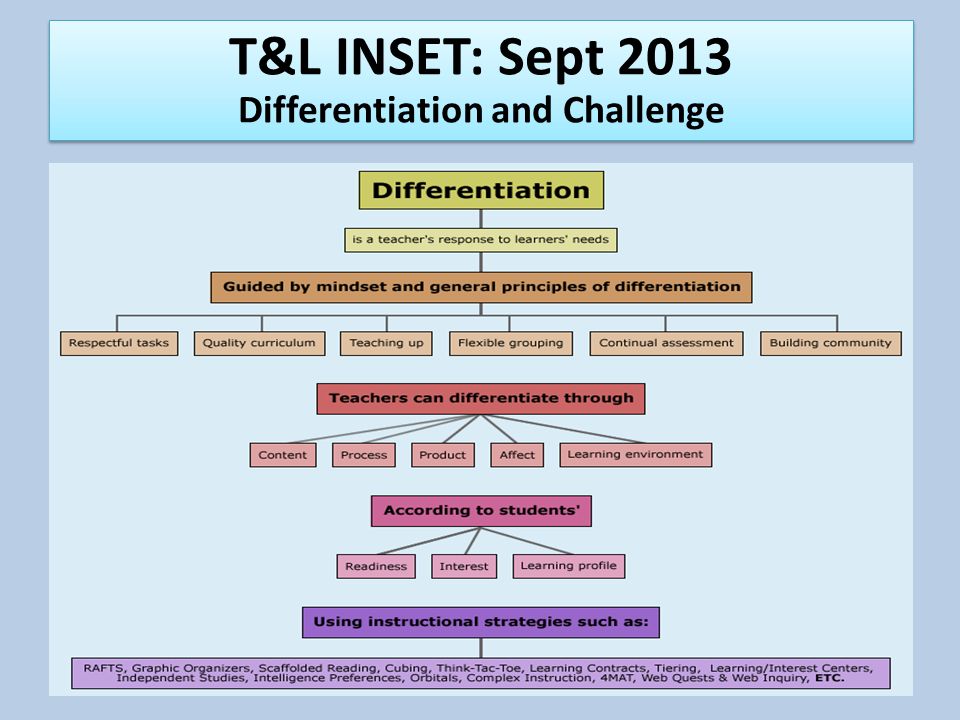 T&L INSET: Sept 2013
Differentiation and Challenge

Differentiation

is a teacher's response to learners' needs

Guided by mindset and general principles of differentiation

Respectful tasks

Quality curriculum

Teaching up

Flexible grouping

Continual assessment

Building community

Teachers can differentiate through

Content

Process

Product

Affect

Learning environment

According to students'

Readiness

Interest

Learning profile

Using instructional strategies such as:

RAFTS, Graphic Organizers, Scaffolded Reading, Cubing, Think-Tac-Toe, Learning Contracts, Tiering, Learning/Interest Centers, Independent Studies, Intelligence Preferences, Orbitals, Complex Instruction, 4MAT, Web Quests & Web Inquiry, ETC.